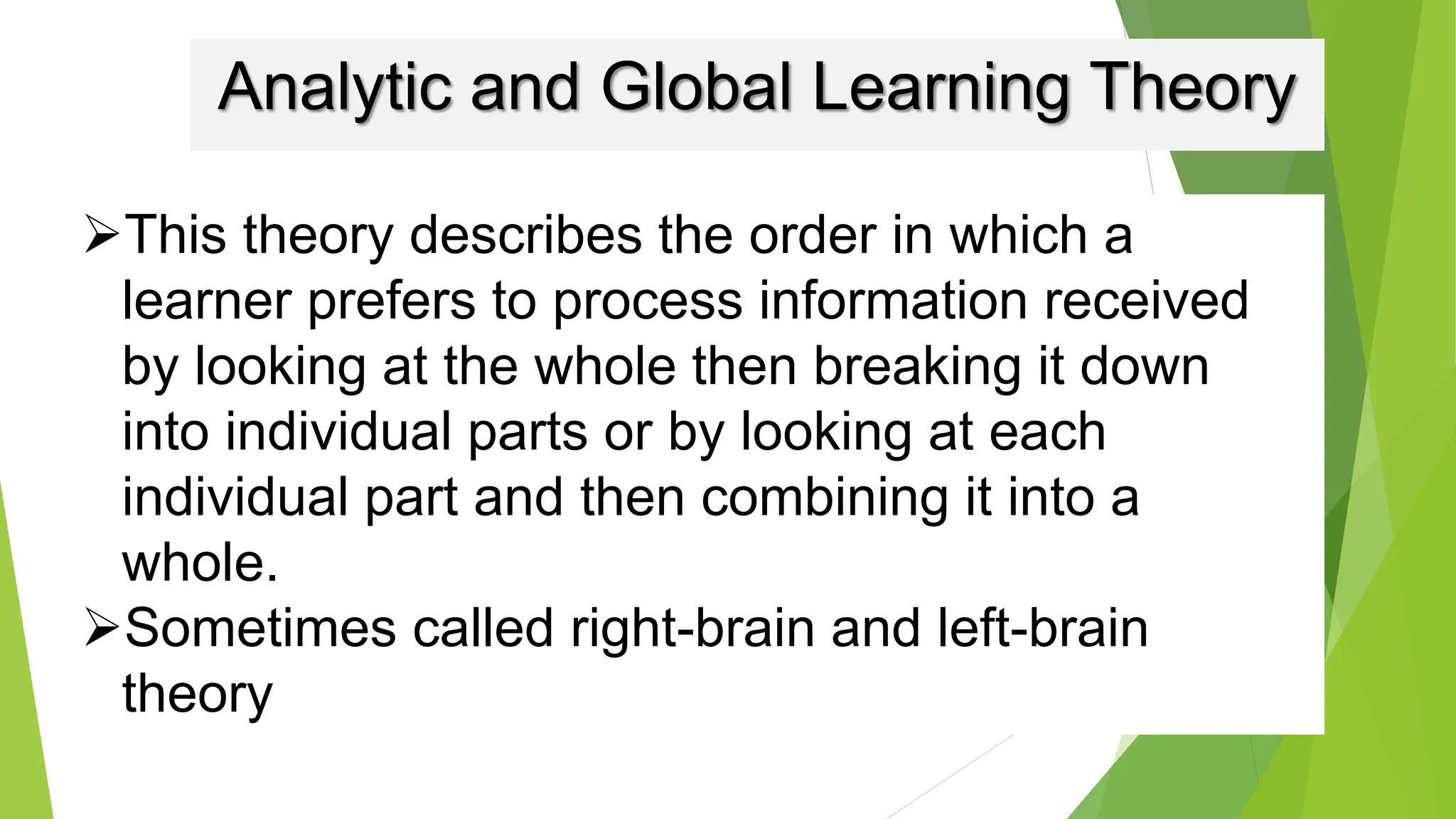 Analytic and Global Learning Theory

➢This theory describes the order in which a learner prefers to process information received by looking at the whole then breaking it down into individual parts or by looking at each individual part and then combining it into a whole.

➢Sometimes called right-brain and left-brain theory